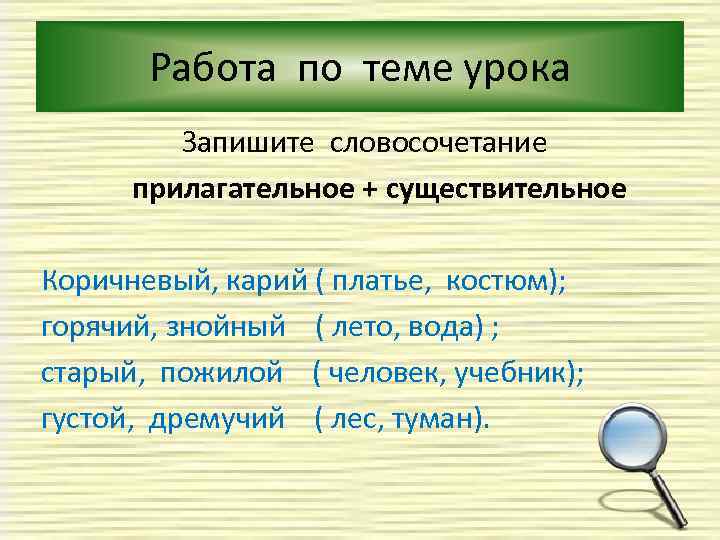 Работа по теме урока

Запишите словосочетание

прилагательное + существительное

Коричневый, карий ( платье, костюм);
горячий, знойный ( лето, вода) ;
старый, пожилой ( человек, учебник);
густой, дремучий ( лес, туман).